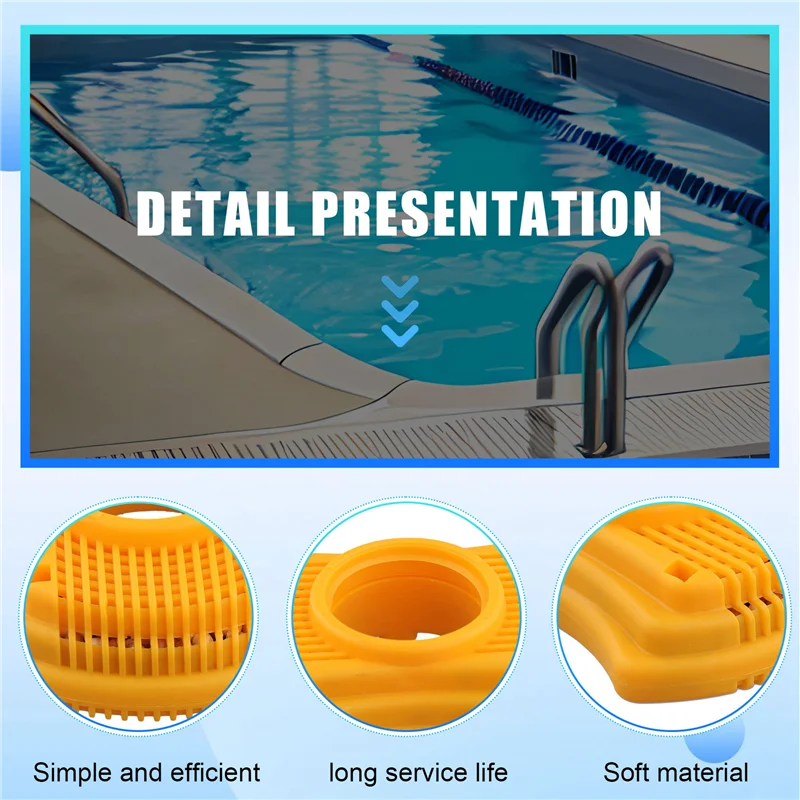 DETAIL PRESENTATION

Simple and efficient

long service life

Soft material